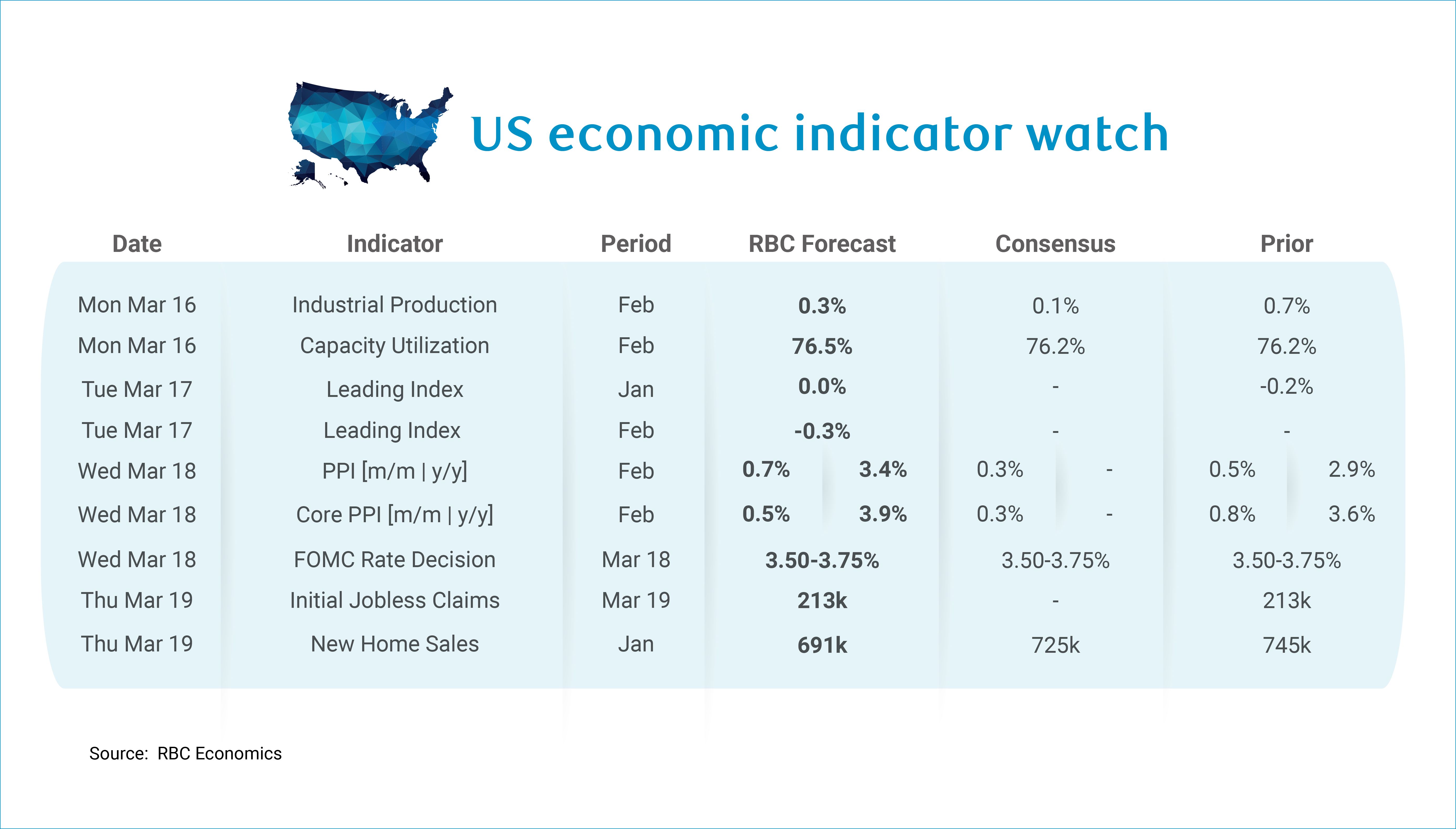 US economic indicator watch

| Date | Indicator | Period | RBC Forecast | Consensus | Prior |
|---|---|---|---|---|---|
| Mon Mar 16 | Industrial Production | Feb | 0.3% | 0.1% | 0.7% |
| Mon Mar 16 | Capacity Utilization | Feb | 76.5% | 76.2% | 76.2% |
| Tue Mar 17 | Leading Index | Jan | 0.0% | - | -0.2% |
| Tue Mar 17 | Leading Index | Feb | -0.3% | - | - |
| Wed Mar 18 | PPI [m/m \| y/y] | Feb | 0.7% 3.4% | 0.3% - | 0.5% 2.9% |
| Wed Mar 18 | Core PPI [m/m \| y/y] | Feb | 0.5% 3.9% | 0.3% - | 0.8% 3.6% |
| Wed Mar 18 | FOMC Rate Decision | Mar 18 | 3.50-3.75% | 3.50-3.75% | 3.50-3.75% |
| Thu Mar 19 | Initial Jobless Claims | Mar 19 | 213k | - | 213k |
| Thu Mar 19 | New Home Sales | Jan | 691k | 725k | 745k |

Source: RBC Economics